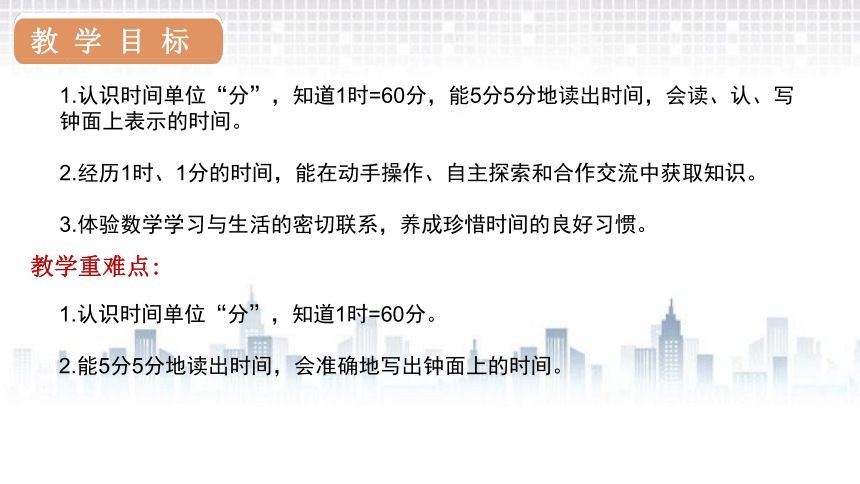 教学目标

1.认识时间单位“分”，知道1时=60分，能5分5分地读出时间，会读、认、写钟面上表示的时间。

2.经历1时、1分的时间，能在动手操作、自主探索和合作交流中获取知识。

3.体验数学学习与生活的密切联系，养成珍惜时间的良好习惯。

教学重难点:

1.认识时间单位“分”，知道1时=60分。

2.能5分5分地读出时间，会准确地写出钟面上的时间。